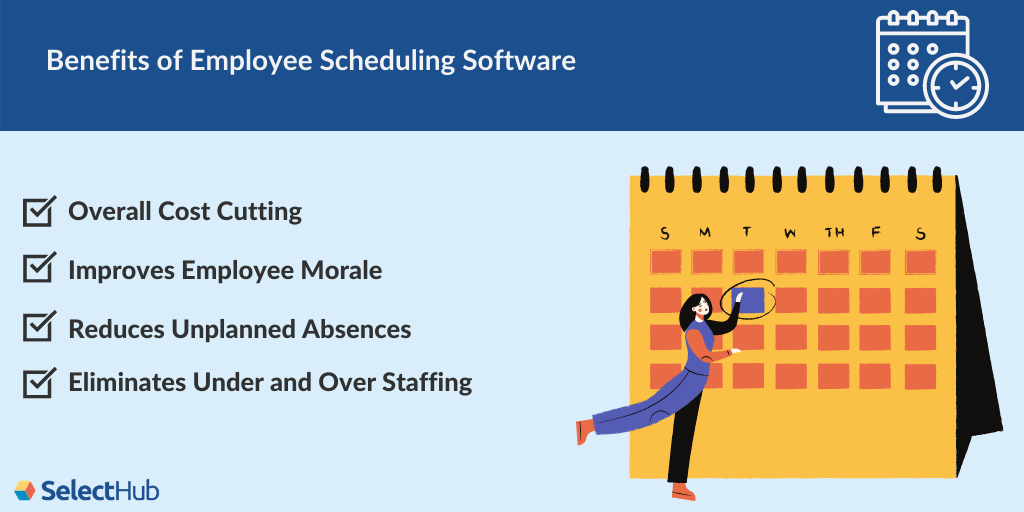 Benefits of Employee Scheduling Software

Overall Cost Cutting

Improves Employee Morale

Reduces Unplanned Absences

Eliminates Under and Over Staffing

S M T W TH F S

SelectHub